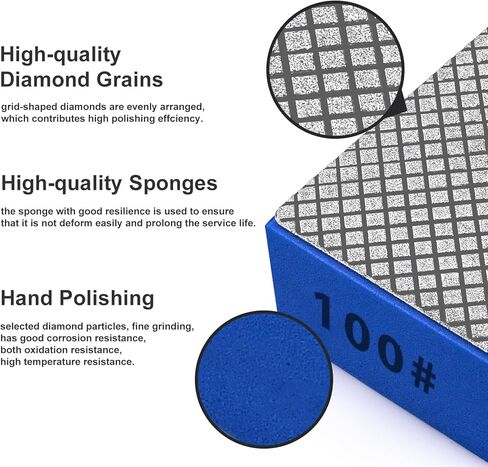 High-quality Diamond Grains

grid-shaped diamonds are evenly arranged, which contributes high polishing effciency.

High-quality Sponges

the sponge with good resilience is used to ensure that it is not deform easily and prolong the service life.

Hand Polishing

selected diamond particles, fine grinding, has good corrosion resistance, both oxidation resistance, high temperature resistance.

100#